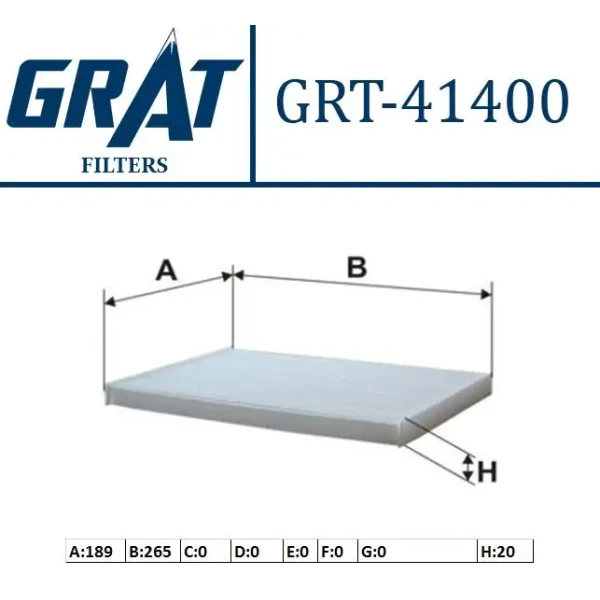 GRAT
FILTERS
GRT-41400

A
B
H

| A:189 | B:265 | C:0 | D:0 | E:0 | F:0 | G:0 | H:20 |
|---|---|---|---|---|---|---|---|